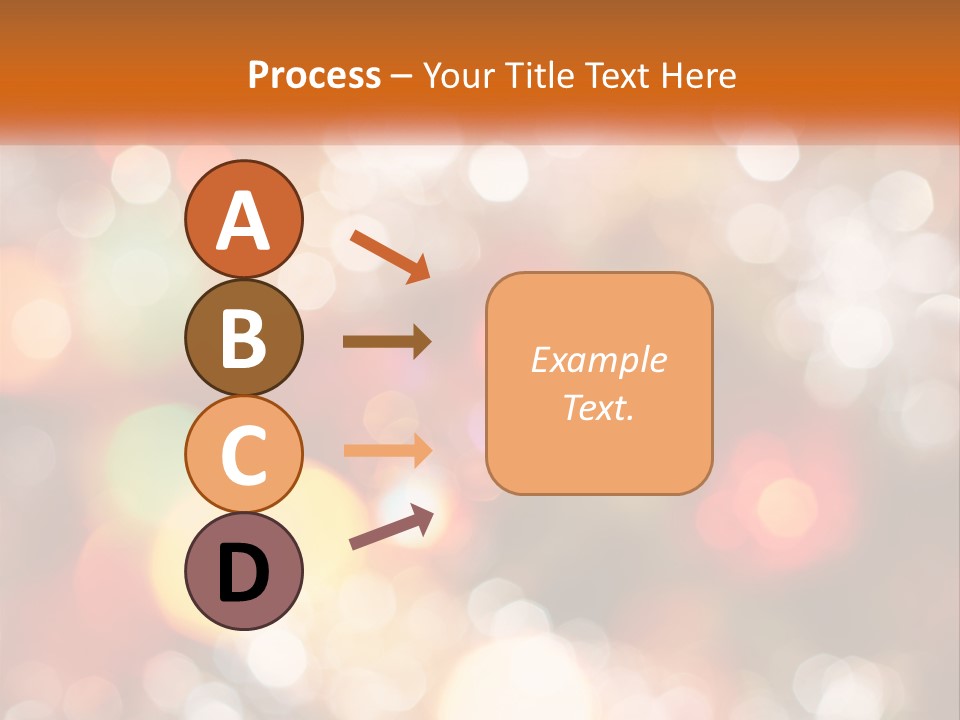 Process – Your Title Text Here

A

B

C

D

Example Text.